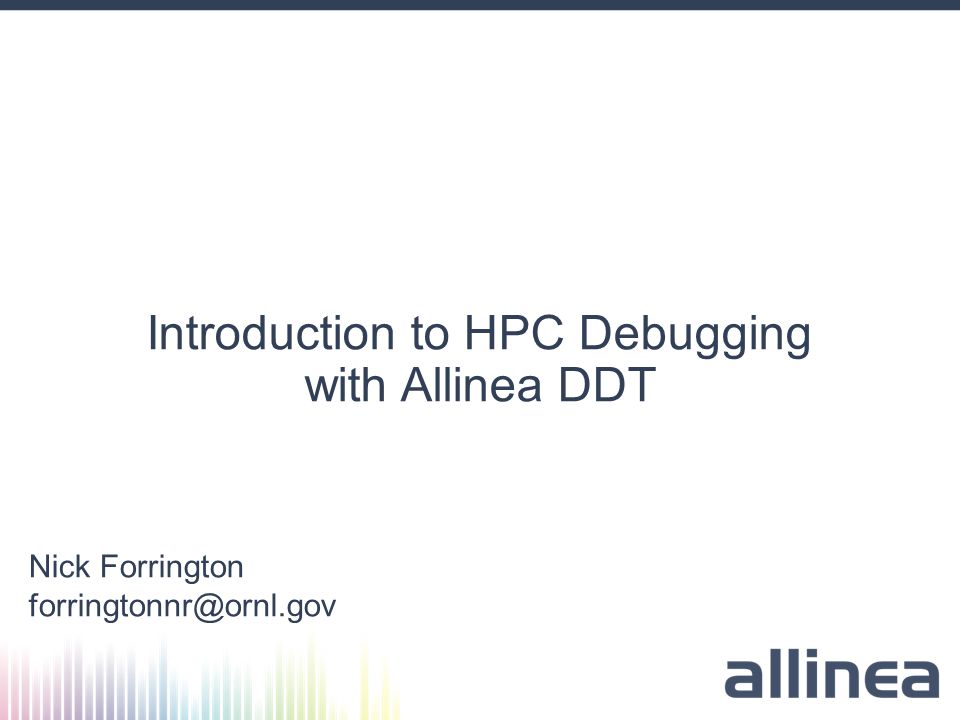 Introduction to HPC Debugging with Allinea DDT

Nick Forrington
forringtonnr@ornl.gov

allinea